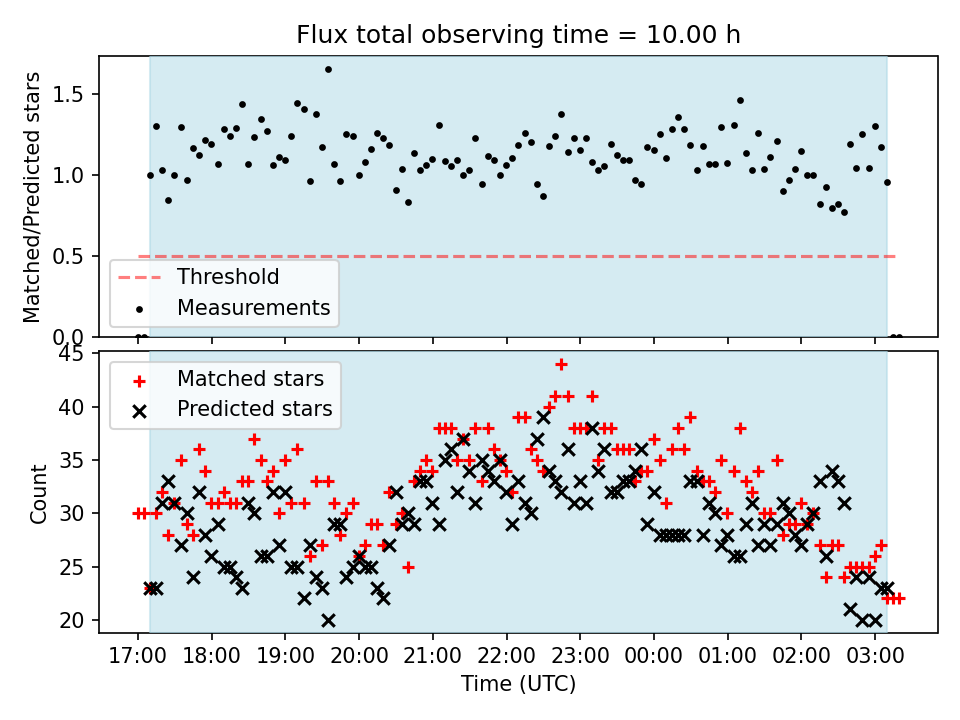 Flux total observing time = 10.00 h

Matched/Predicted stars

1.5
1.0
0.5
0.0

Threshold
Measurements

Count

45
40
35
30
25
20

Matched stars
Predicted stars

17:00 18:00 19:00 20:00 21:00 22:00 23:00 00:00 01:00 02:00 03:00

Time (UTC)